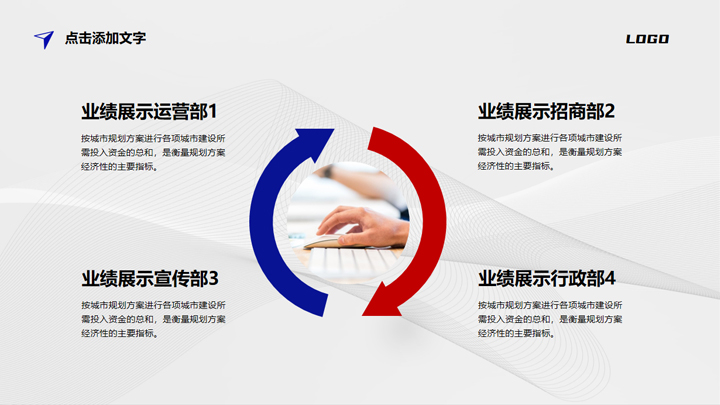 点击添加文字

LOGO

业绩展示运营部1

按城市规划方案进行各项城市建设所需投入资金的总和，是衡量规划方案经济性的主要指标。

业绩展示招商部2

按城市规划方案进行各项城市建设所需投入资金的总和，是衡量规划方案经济性的主要指标。

业绩展示宣传部3

按城市规划方案进行各项城市建设所需投入资金的总和，是衡量规划方案经济性的主要指标。

业绩展示行政部4

按城市规划方案进行各项城市建设所需投入资金的总和，是衡量规划方案经济性的主要指标。